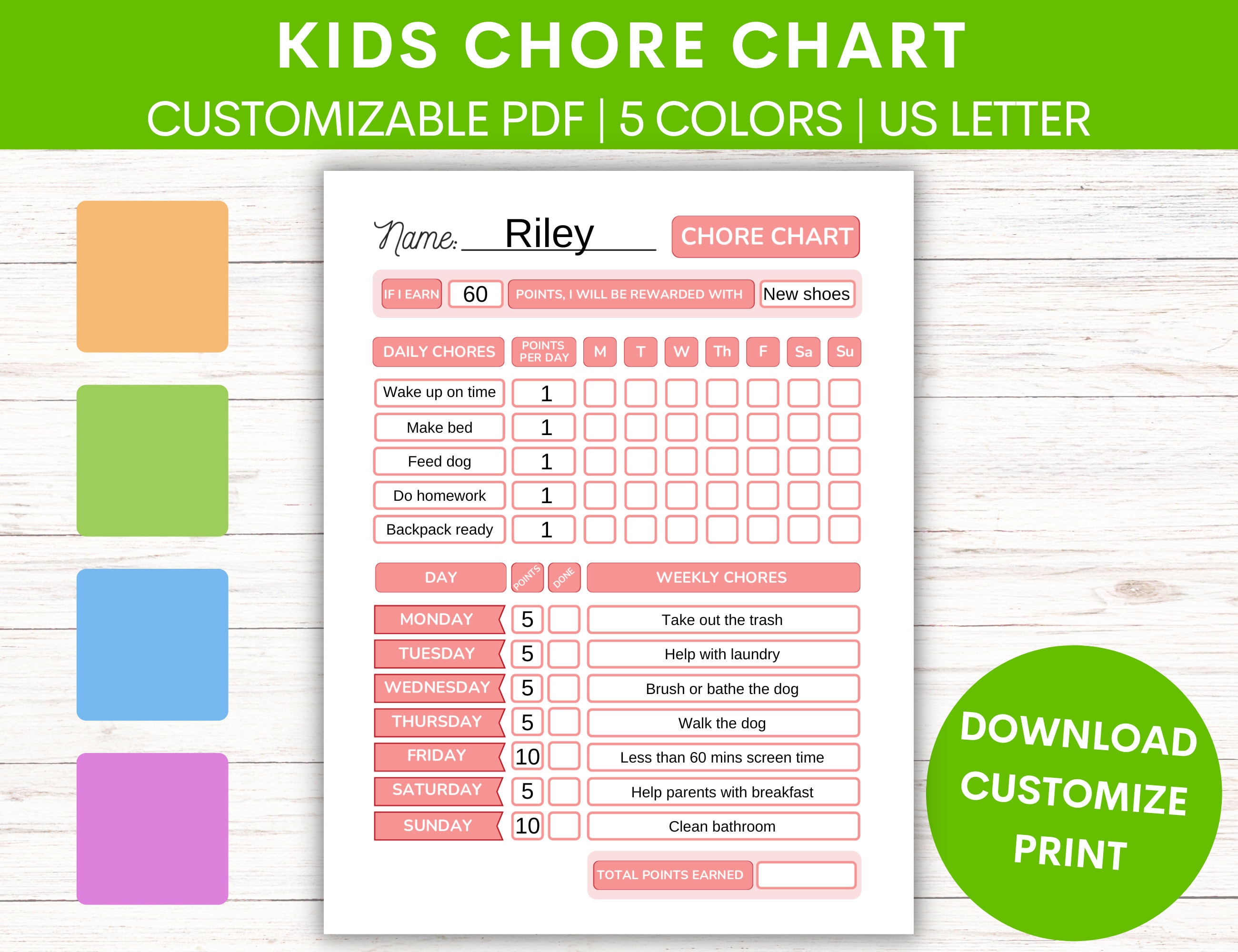 KIDS CHORE CHART

CUSTOMIZABLE PDF | 5 COLORS | US LETTER

Name: Riley

CHORE CHART

IF I EARN 60 POINTS, I WILL BE REWARDED WITH New shoes

| DAILY CHORES | POINTS PER DAY | M | T | W | Th | F | Sa | Su |
|---|---|---|---|---|---|---|---|---|
| Wake up on time | 1 | | | | | | | |
| Make bed | 1 | | | | | | | |
| Feed dog | 1 | | | | | | | |
| Do homework | 1 | | | | | | | |
| Backpack ready | 1 | | | | | | | |

| DAY | POINTS | DONE | WEEKLY CHORES |
|---|---|---|---|
| MONDAY | 5 | | Take out the trash |
| TUESDAY | 5 | | Help with laundry |
| WEDNESDAY | 5 | | Brush or bathe the dog |
| THURSDAY | 5 | | Walk the dog |
| FRIDAY | 10 | | Less than 60 mins screen time |
| SATURDAY | 5 | | Help parents with breakfast |
| SUNDAY | 10 | | Clean bathroom |

TOTAL POINTS EARNED

DOWNLOAD
CUSTOMIZE
PRINT